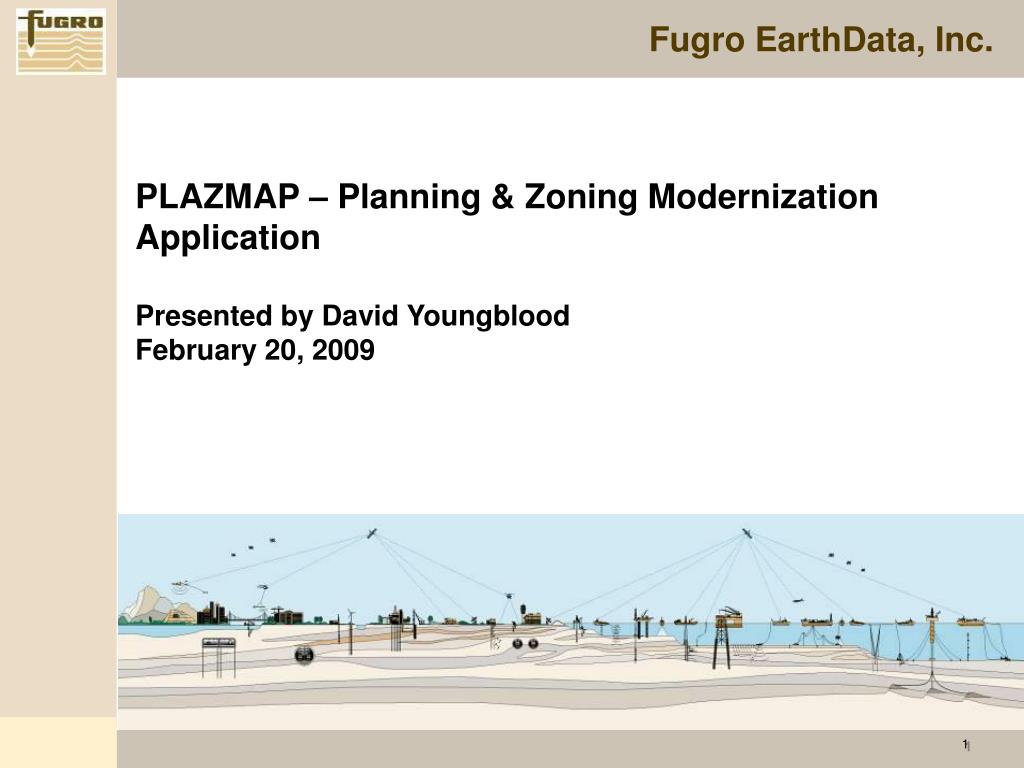 FUGRO

Fugro EarthData, Inc.

PLAZMAP – Planning & Zoning Modernization Application

Presented by David Youngblood
February 20, 2009

1